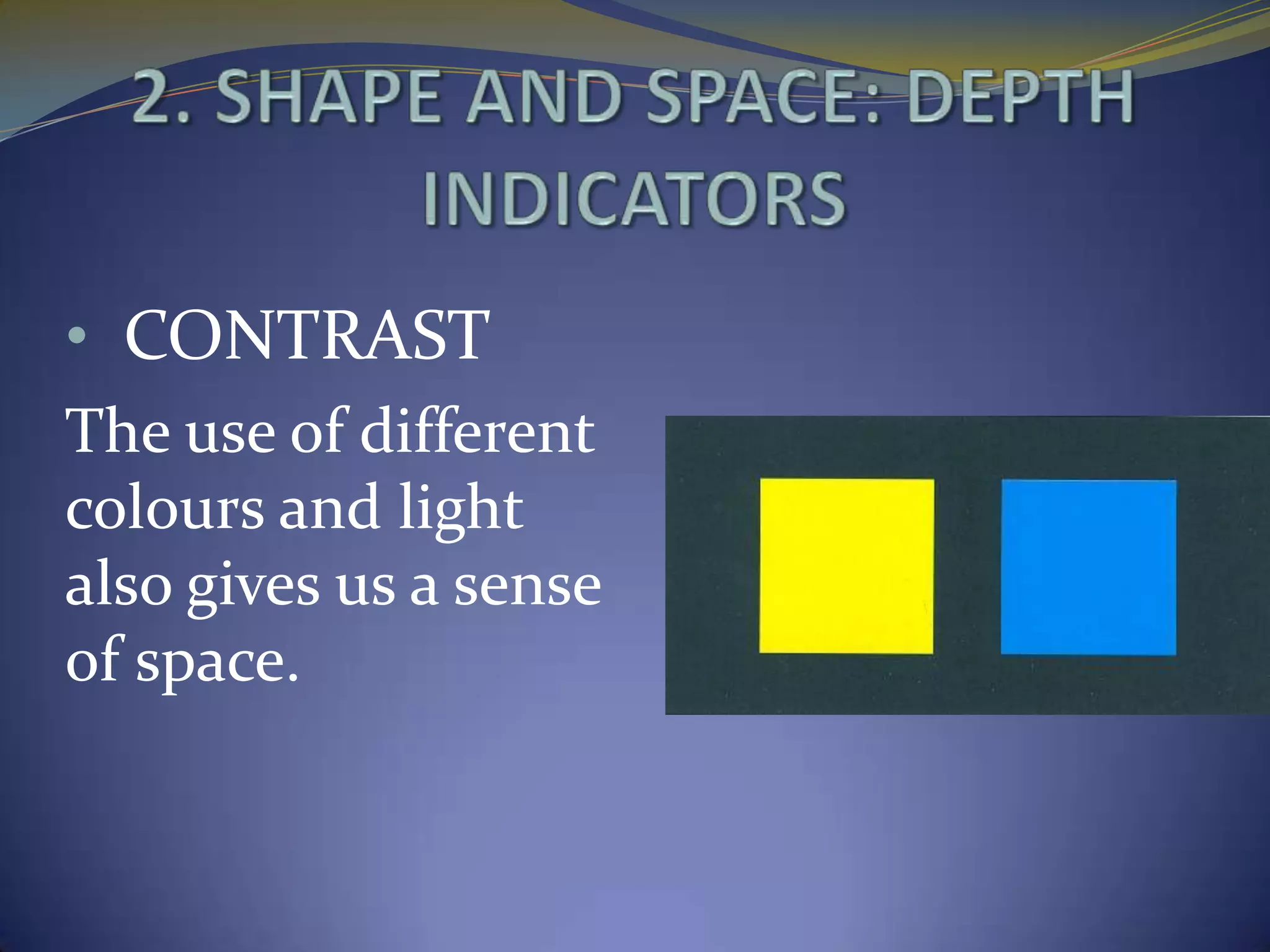 2. SHAPE AND SPACE: DEPTH INDICATORS

• CONTRAST

The use of different colours and light also gives us a sense of space.